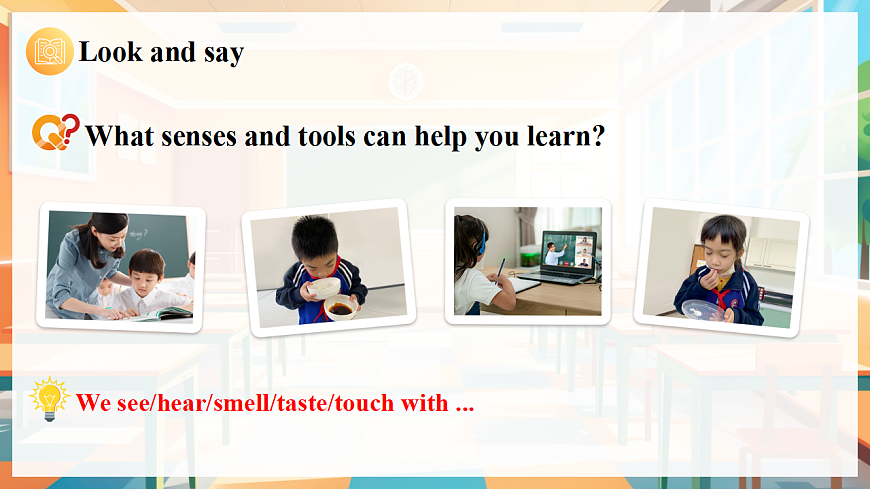 Look and say

What senses and tools can help you learn?

We see/hear/smell/taste/touch with ...